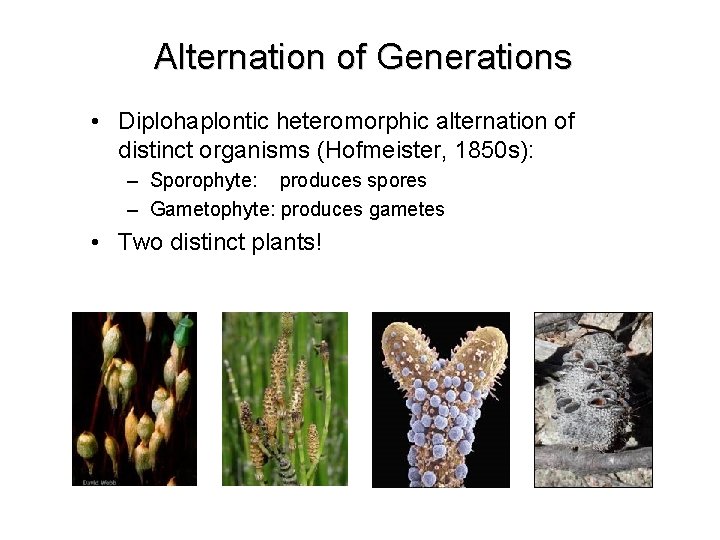 Alternation of Generations

• Diplohaplontic heteromorphic alternation of distinct organisms (Hofmeister, 1850s):
– Sporophyte: produces spores
– Gametophyte: produces gametes

• Two distinct plants!

David Webb